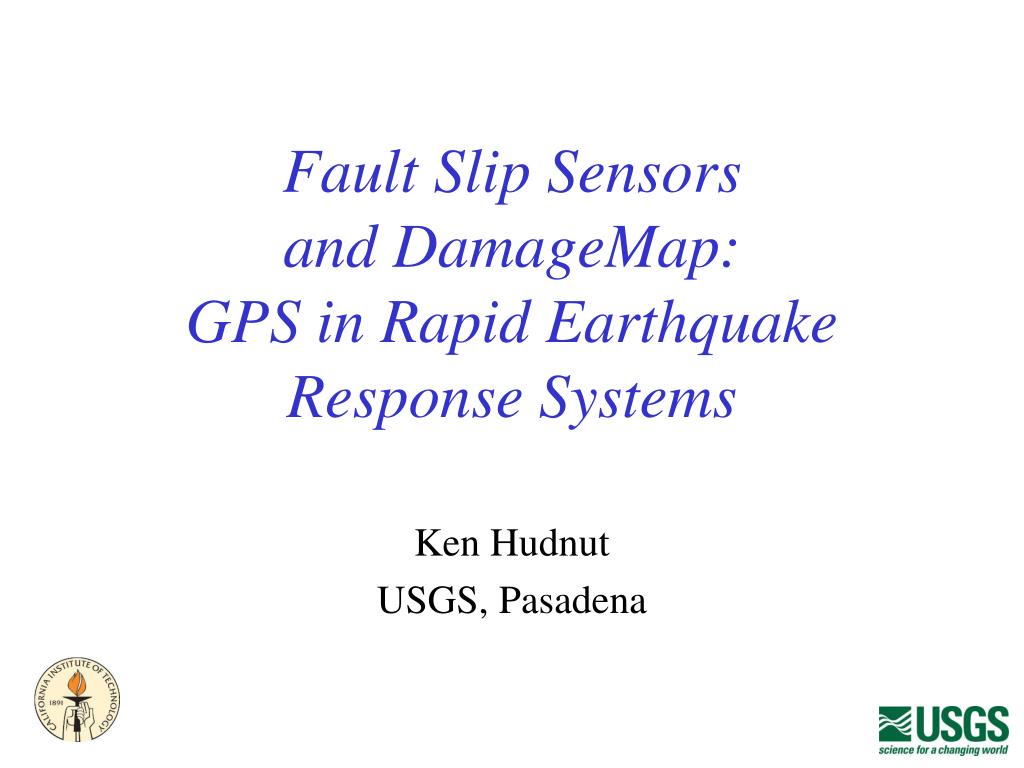 Fault Slip Sensors
and DamageMap:
GPS in Rapid Earthquake
Response Systems

Ken Hudnut

USGS, Pasadena

CALIFORNIA INSTITUTE OF TECHNOLOGY
1891

USGS
science for a changing world